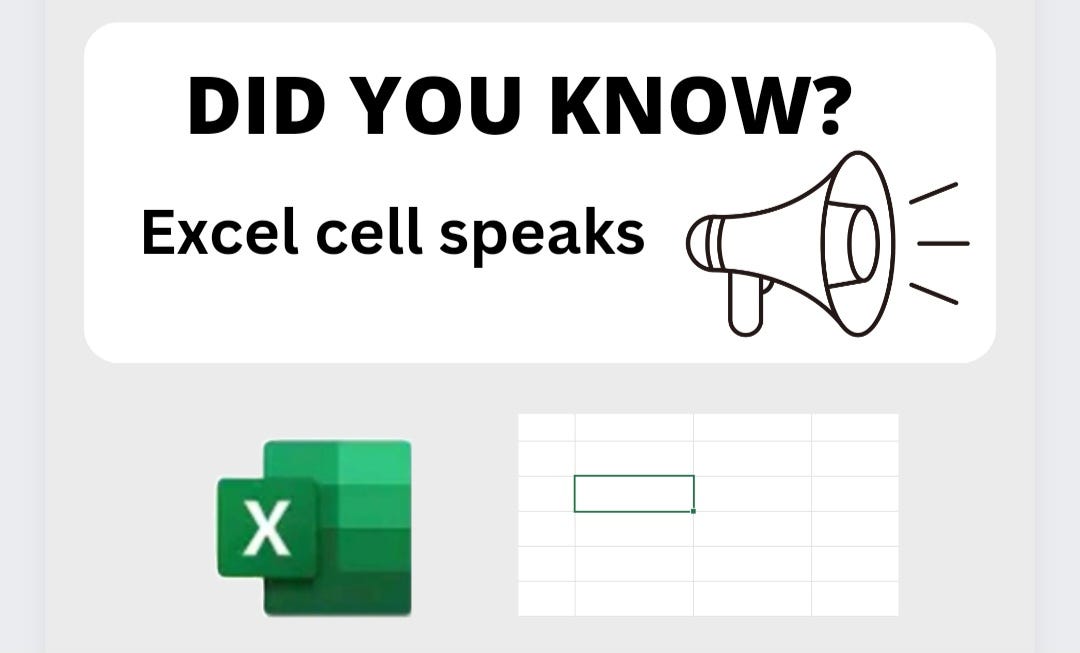 DID YOU KNOW?

Excel cell speaks

X